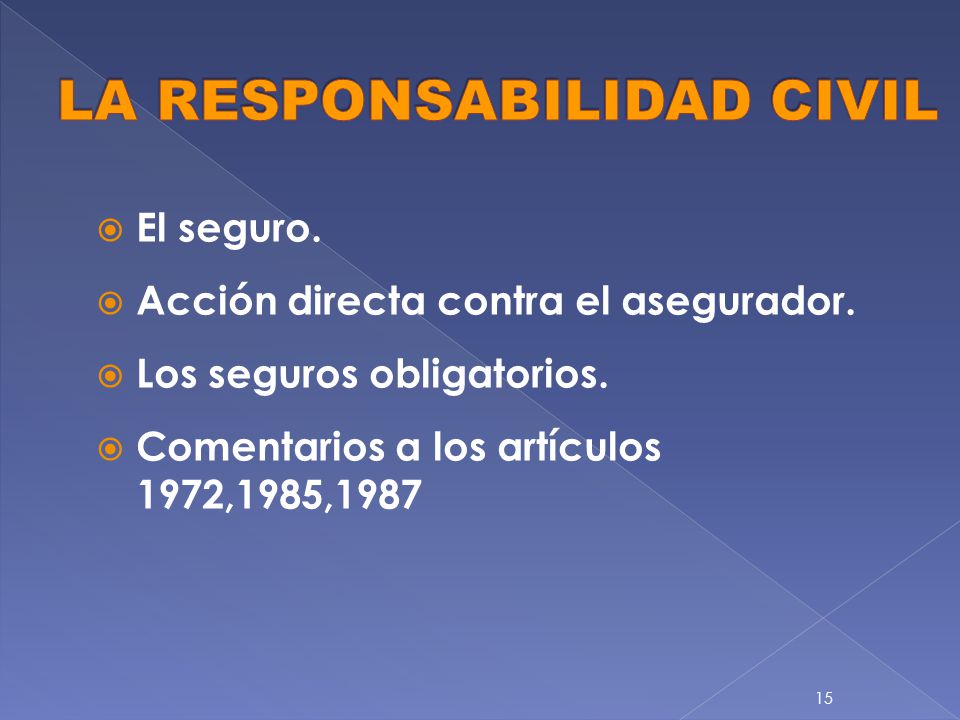 LA RESPONSABILIDAD CIVIL

El seguro.

Acción directa contra el asegurador.

Los seguros obligatorios.

Comentarios a los artículos 1972,1985,1987

15